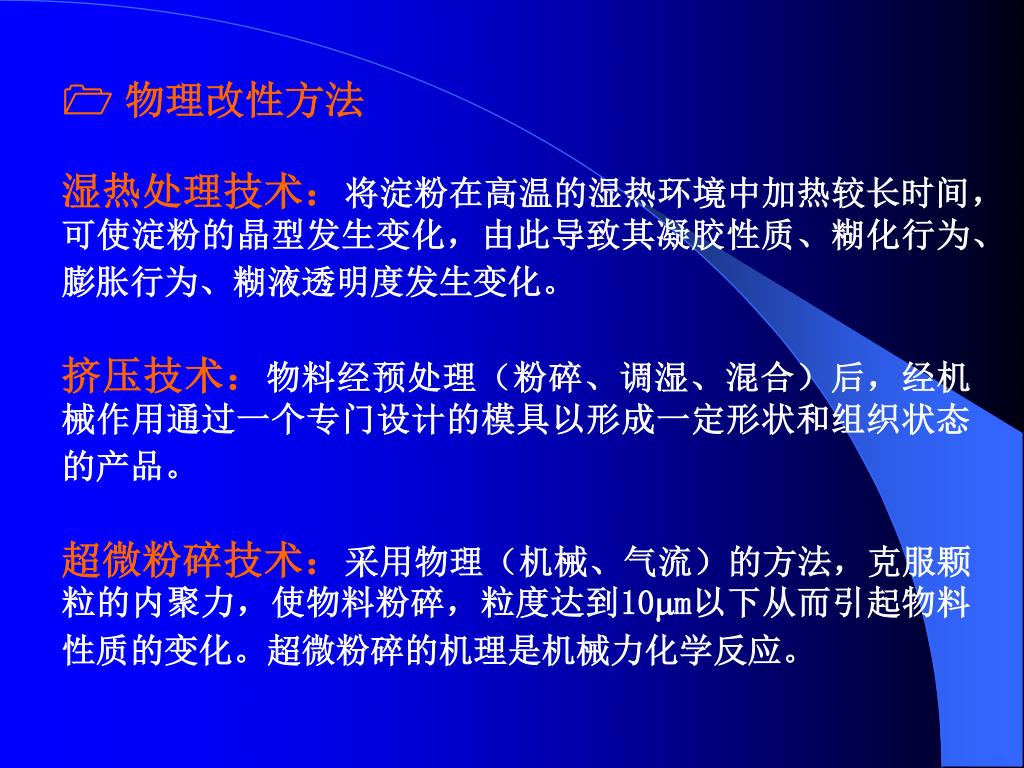 物理改性方法

湿热处理技术：将淀粉在高温的湿热环境中加热较长时间，可使淀粉的晶型发生变化，由此导致其凝胶性质、糊化行为、膨胀行为、糊液透明度发生变化。

挤压技术：物料经预处理（粉碎、调湿、混合）后，经机械作用通过一个专门设计的模具以形成一定形状和组织状态的产品。

超微粉碎技术：采用物理（机械、气流）的方法，克服颗粒的内聚力，使物料粉碎，粒度达到10μm以下从而引起物料性质的变化。超微粉碎的机理是机械力化学反应。